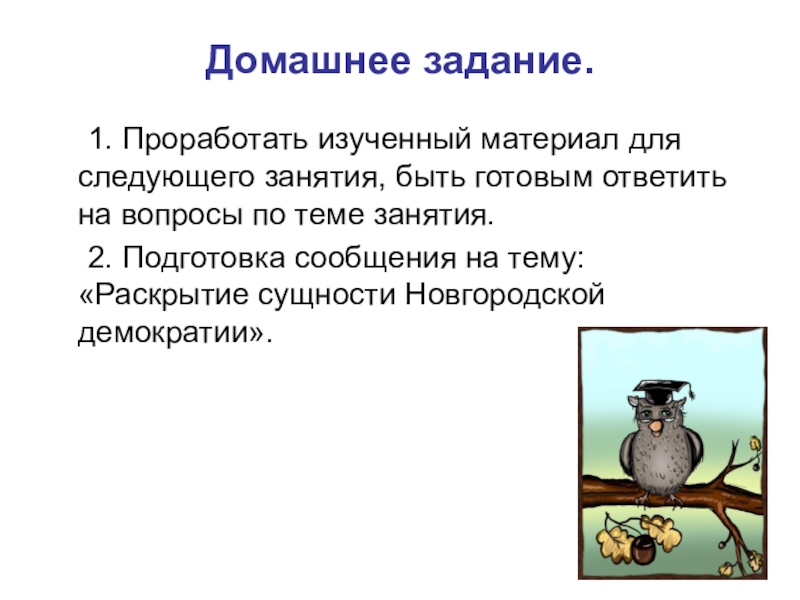 Домашнее задание.

1. Проработать изученный материал для следующего занятия, быть готовым ответить на вопросы по теме занятия.

2. Подготовка сообщения на тему: «Раскрытие сущности Новгородской демократии».